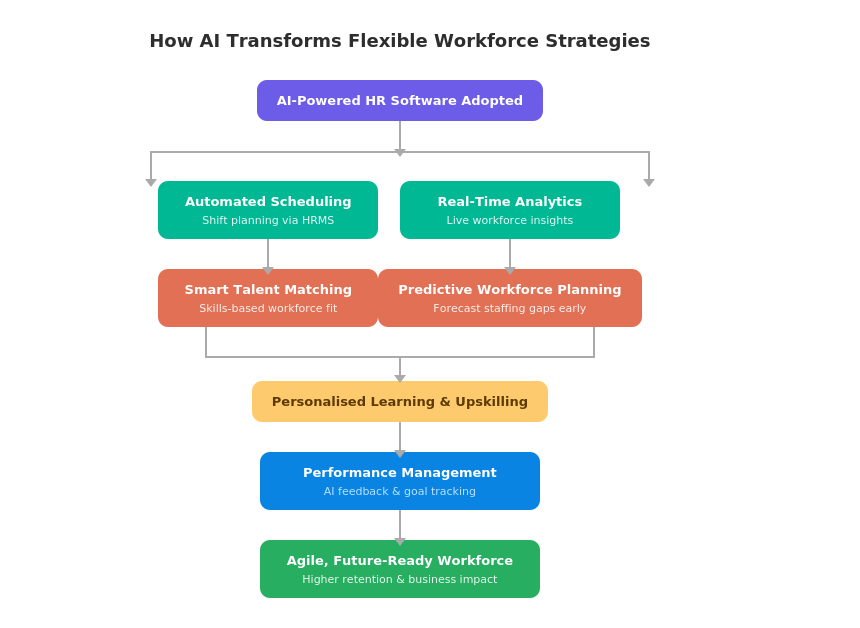 How AI Transforms Flexible Workforce Strategies

AI-Powered HR Software Adopted

Automated Scheduling
Shift planning via HRMS

Real-Time Analytics
Live workforce insights

Smart Talent Matching
Skills-based workforce fit

Predictive Workforce Planning
Forecast staffing gaps early

Personalised Learning & Upskilling

Performance Management
AI feedback & goal tracking

Agile, Future-Ready Workforce
Higher retention & business impact